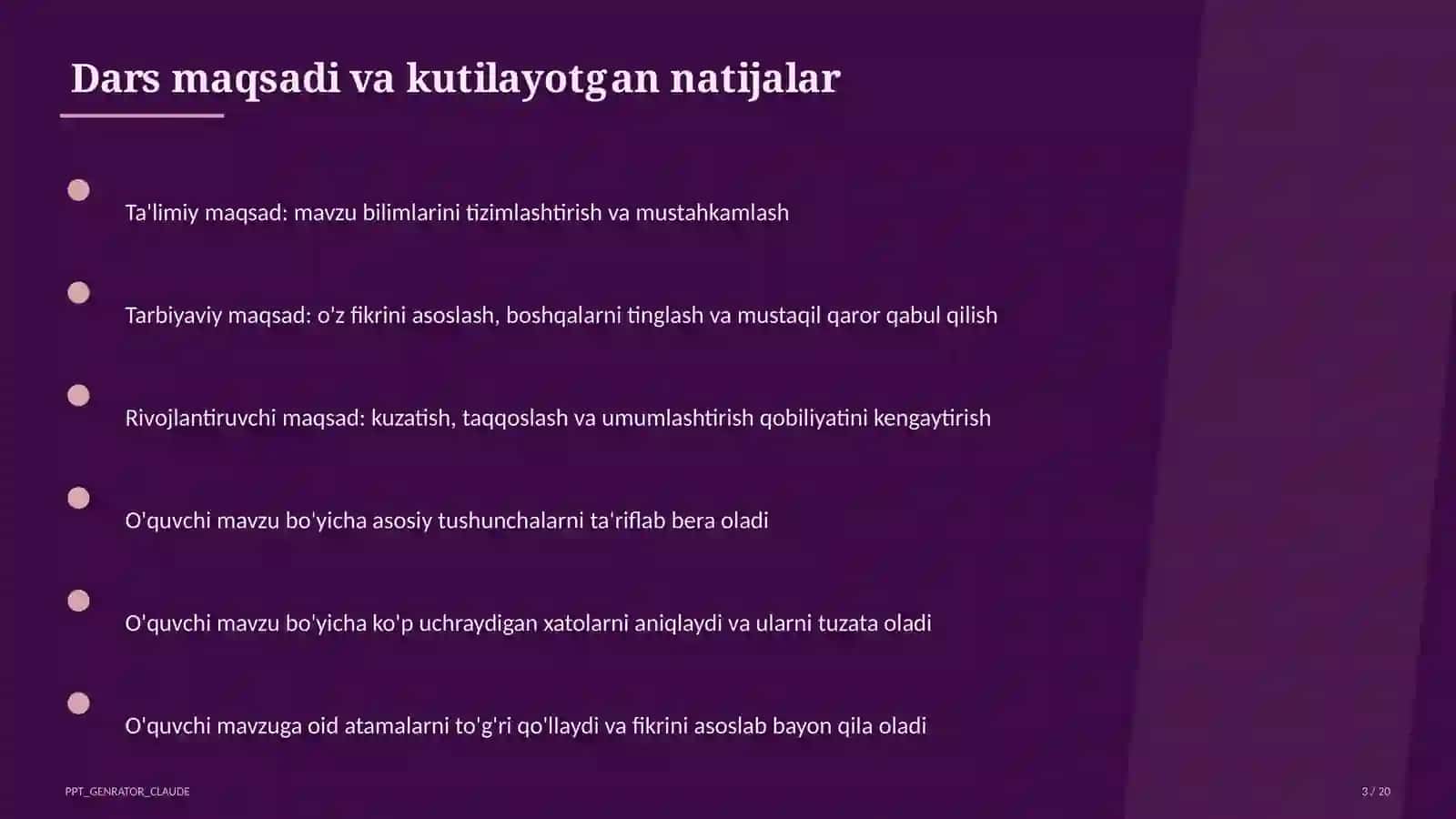 Dars maqsadi va kutilayotgan natijalar

Ta'limiy maqsad: mavzu bilimlarini tizimlashtirish va mustahkamlash

Tarbiyaviy maqsad: o'z fikrini asoslash, boshqalarni tinglash va mustaqil qaror qabul qilish

Rivojlantiruvchi maqsad: kuzatish, taqqoslash va umumlashtirish qobiliyatini kengaytirish

O'quvchi mavzu bo'yicha asosiy tushunchalarni ta'riflab bera oladi

O'quvchi mavzu bo'yicha ko'p uchraydigan xatolarni aniqlaydi va ularni tuzata oladi

O'quvchi mavzuga oid atamalarni to'g'ri qo'llaydi va fikrini asoslab bayon qila oladi

PPT_GENRATOR_CLAUDE

3 / 20